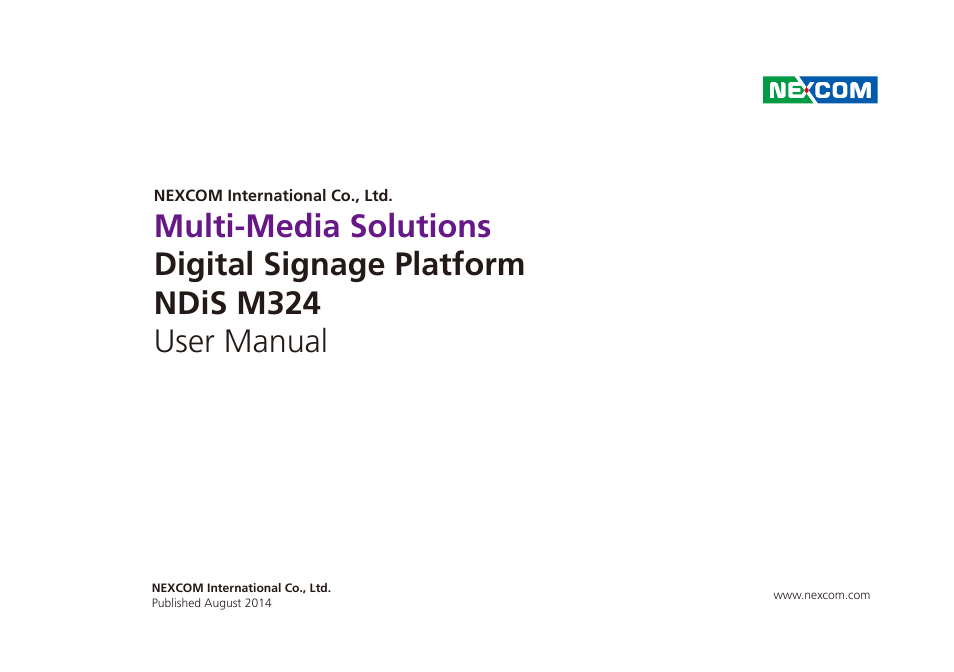 NEXCOM

NEXCOM International Co., Ltd.

Multi-Media Solutions
Digital Signage Platform
NDiS M324
User Manual

NEXCOM International Co., Ltd.
Published August 2014

www.nexcom.com